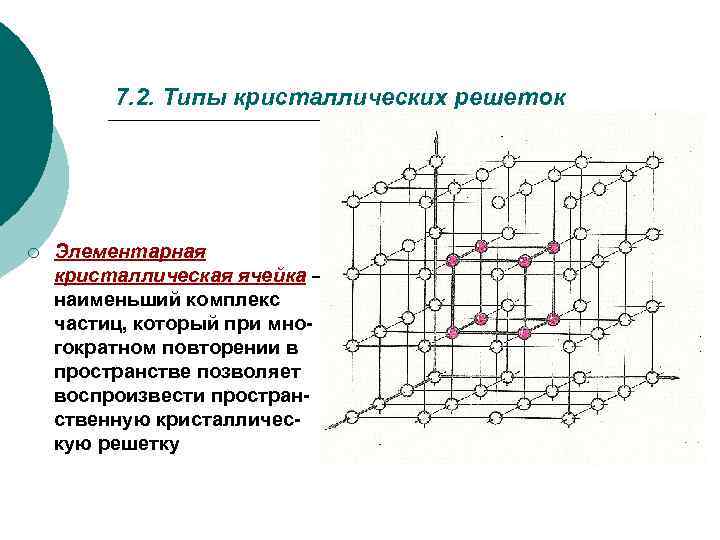 7.2. Типы кристаллических решеток

Элементарная кристаллическая ячейка – наименьший комплекс частиц, который при многократном повторении в пространстве позволяет воспроизвести пространственную кристаллическую решетку